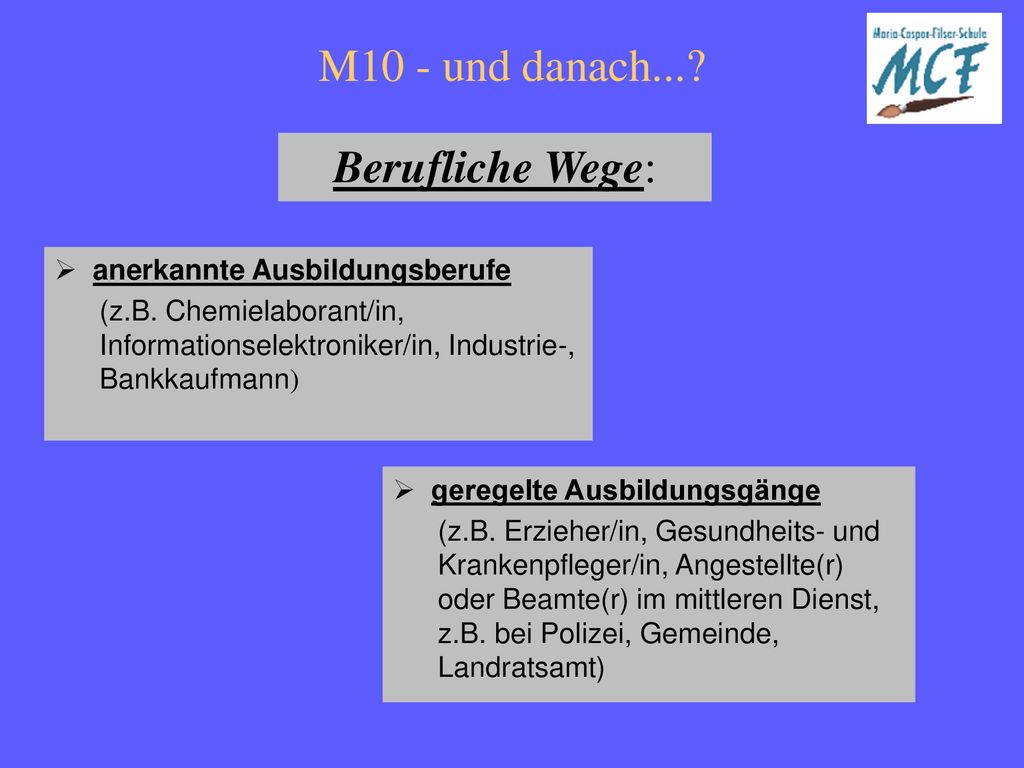 M10 - und danach...?

Maria-Caspar-Filser-Schule
MCF

Berufliche Wege:

➢ anerkannte Ausbildungsberufe
(z.B. Chemielaborant/in, Informationselektroniker/in, Industrie-, Bankkaufmann)

➢ geregelte Ausbildungsgänge
(z.B. Erzieher/in, Gesundheits- und Krankenpfleger/in, Angestellte(r) oder Beamte(r) im mittleren Dienst, z.B. bei Polizei, Gemeinde, Landratsamt)